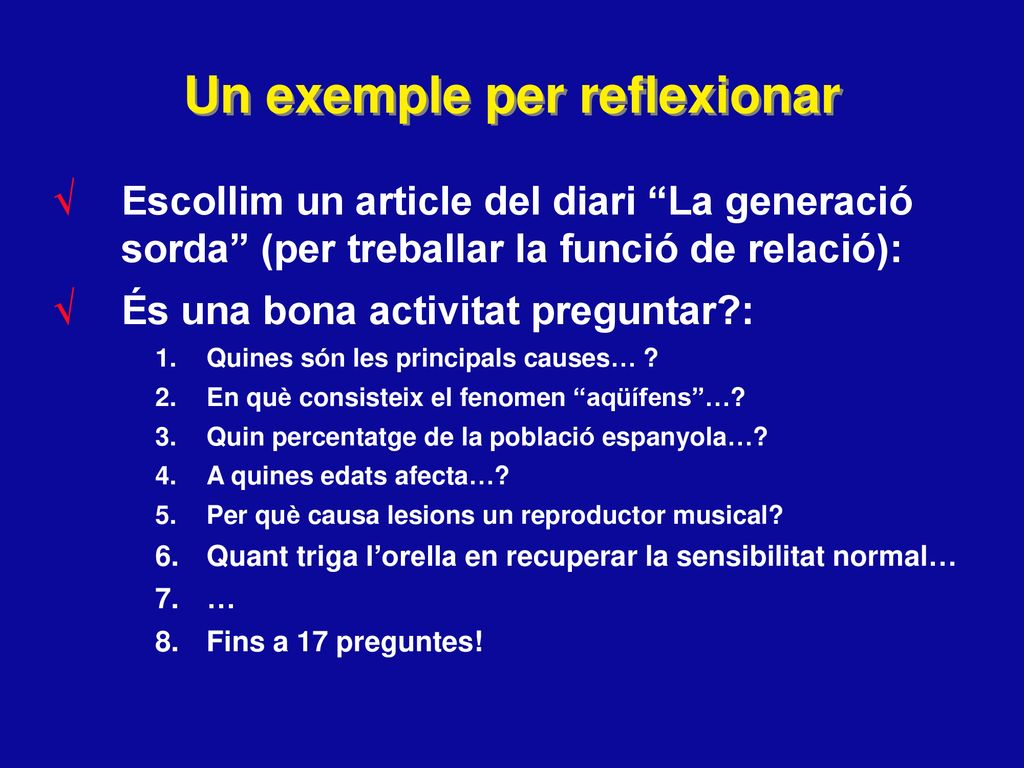 Un exemple per reflexionar

√ Escollim un article del diari “La generació sorda” (per treballar la funció de relació):

√ És una bona activitat preguntar?:

1. Quines són les principals causes… ?
2. En què consisteix el fenomen “aqüífens”…?
3. Quin percentatge de la població espanyola…?
4. A quines edats afecta…?
5. Per què causa lesions un reproductor musical?
6. Quant triga l’orella en recuperar la sensibilitat normal…
7. …
8. Fins a 17 preguntes!